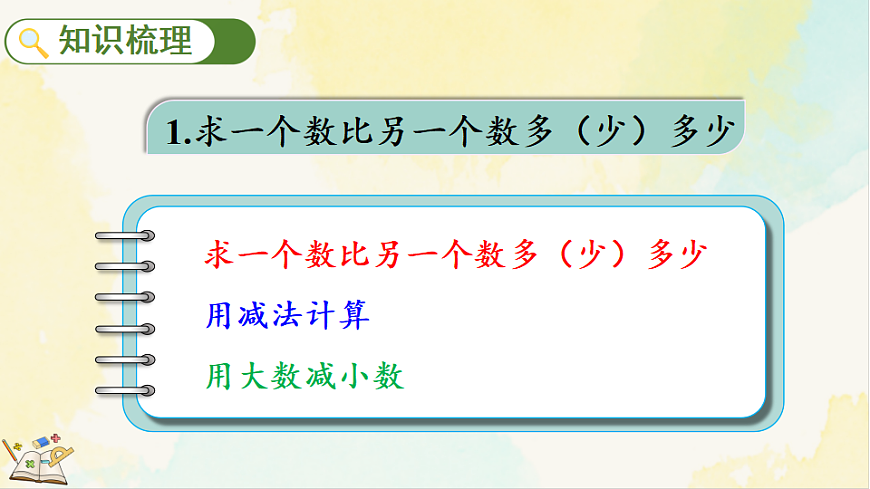 知识梳理

1.求一个数比另一个数多（少）多少

求一个数比另一个数多（少）多少

用减法计算

用大数减小数